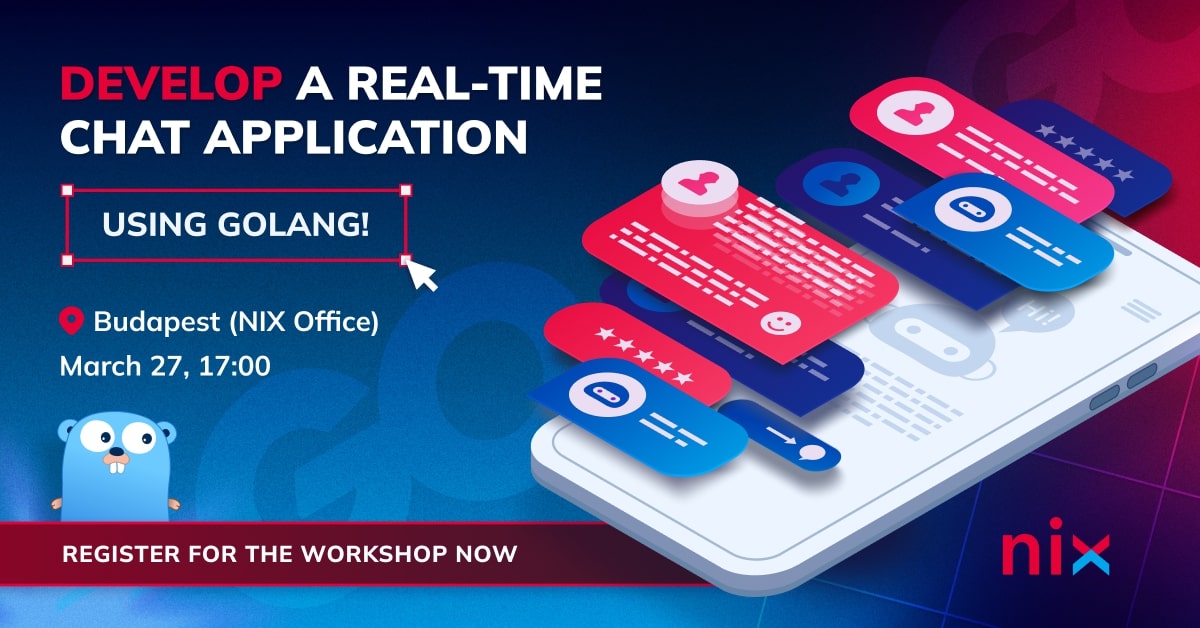 DEVELOP A REAL-TIME CHAT APPLICATION

USING GOLANG!

Budapest (NIX Office)
March 27, 17:00

REGISTER FOR THE WORKSHOP NOW

nix